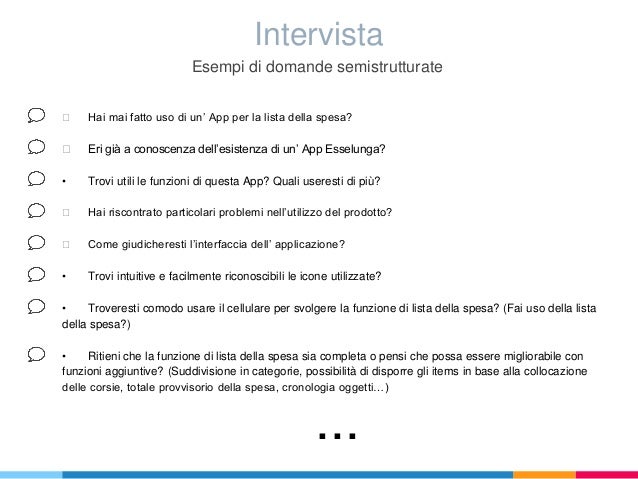 Intervista
Esempi di domande semistrutturate

□ Hai mai fatto uso di un' App per la lista della spesa?

□ Eri già a conoscenza dell'esistenza di un' App Esselunga?

• Trovi utili le funzioni di questa App? Quali useresti di più?

□ Hai riscontrato particolari problemi nell'utilizzo del prodotto?

□ Come giudicheresti l'interfaccia dell' applicazione?

• Trovi intuitive e facilmente riconoscibili le icone utilizzate?

• Troveresti comodo usare il cellulare per svolgere la funzione di lista della spesa? (Fai uso della lista della spesa?)

• Ritieni che la funzione di lista della spesa sia completa o pensi che possa essere migliorabile con funzioni aggiuntive? (Suddivisione in categorie, possibilità di disporre gli items in base alla collocazione delle corsie, totale provvisorio della spesa, cronologia oggetti…)

...